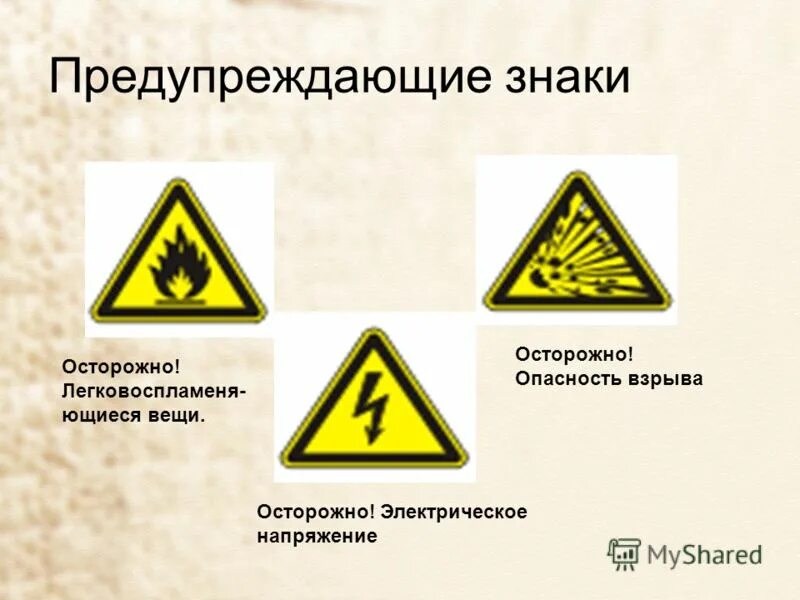 Предупреждающие знаки

Осторожно! Легковоспламеняющиеся вещи.

Осторожно! Опасность взрыва

Осторожно! Электрическое напряжение

MyShared